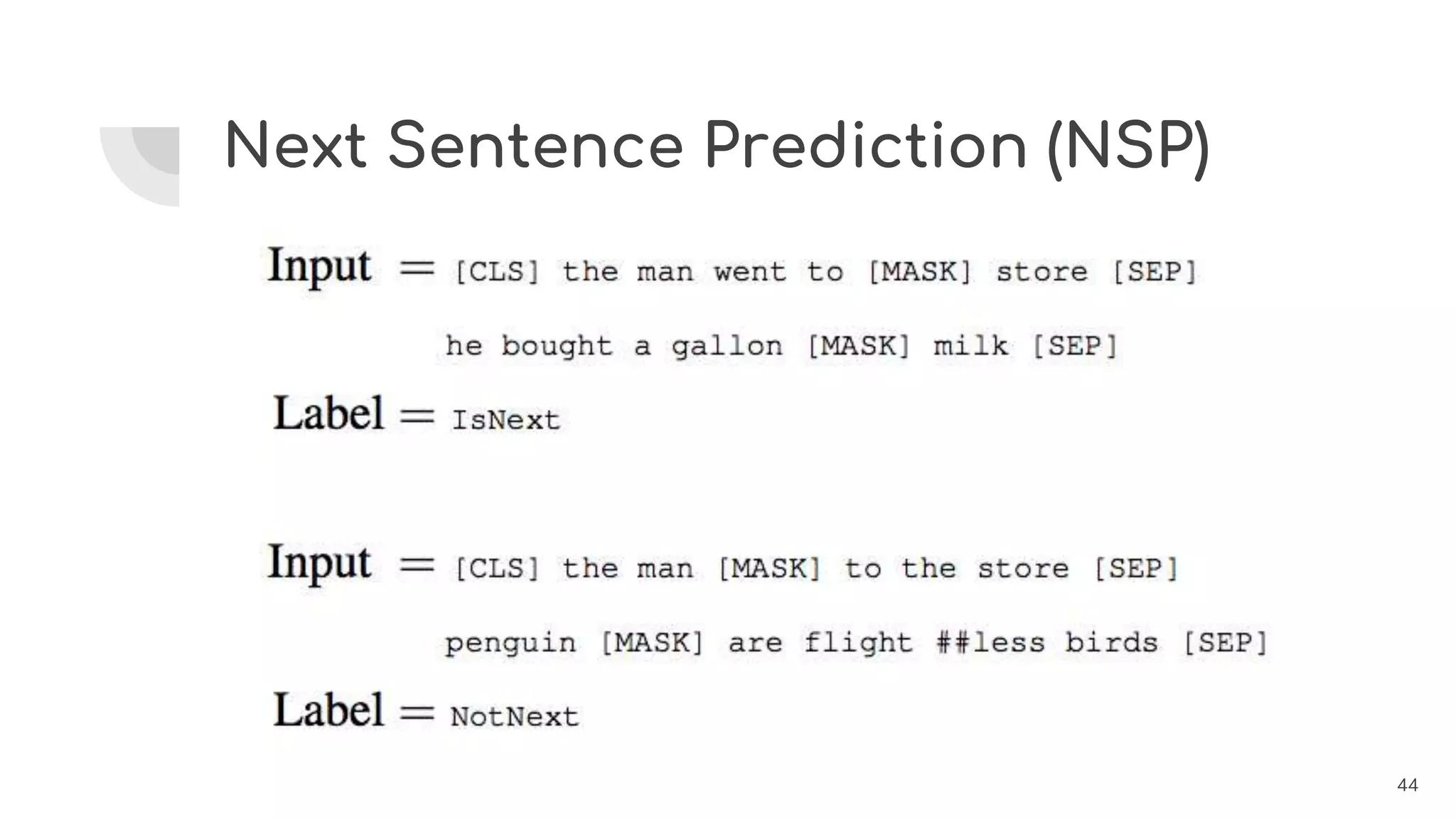 Next Sentence Prediction (NSP)

Input = [CLS] the man went to [MASK] store [SEP]

he bought a gallon [MASK] milk [SEP]

Label = IsNext

Input = [CLS] the man [MASK] to the store [SEP]

penguin [MASK] are flight ##less birds [SEP]

Label = NotNext

44